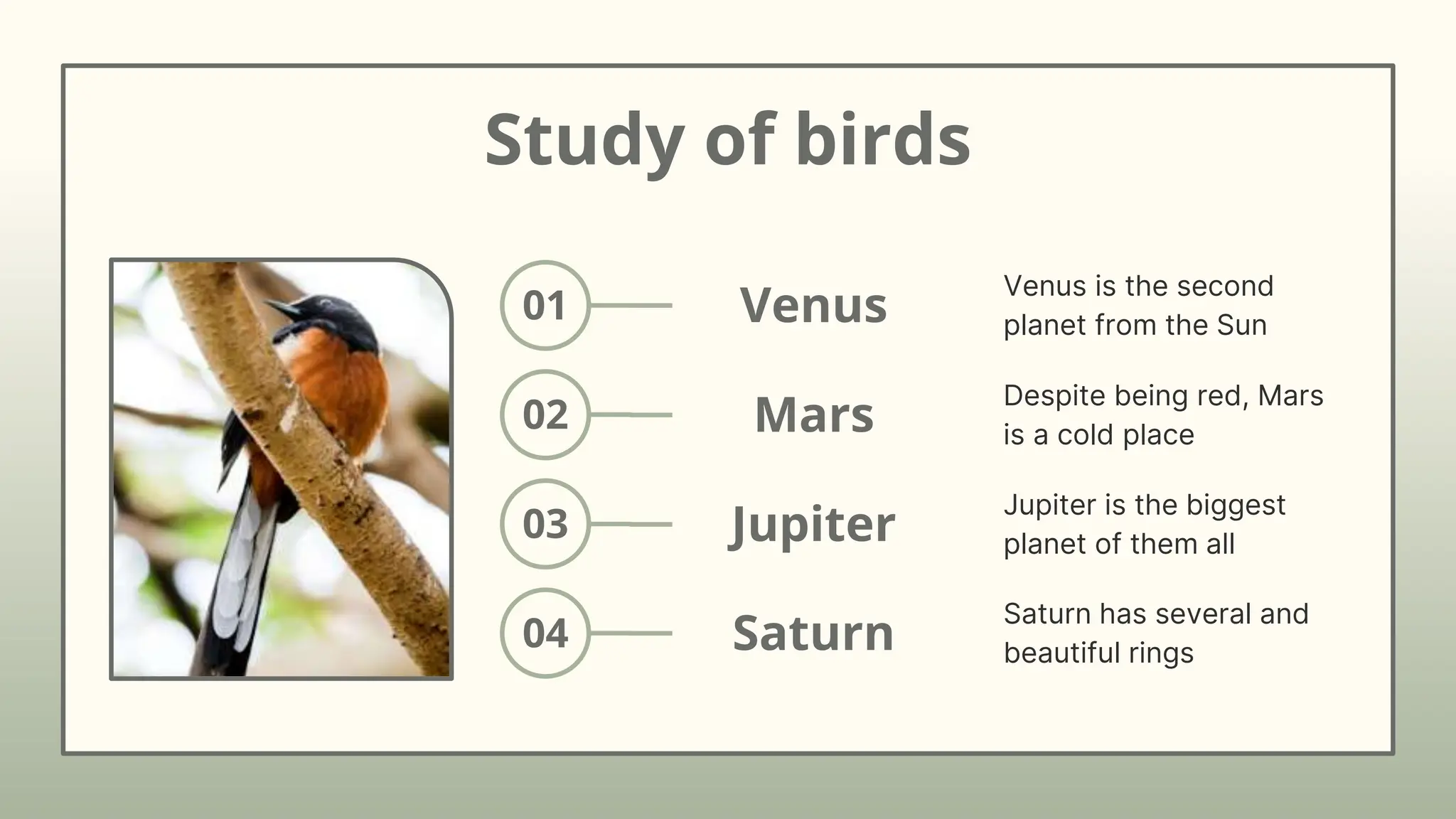 Study of birds

01 Venus
Venus is the second planet from the Sun

02 Mars
Despite being red, Mars is a cold place

03 Jupiter
Jupiter is the biggest planet of them all

04 Saturn
Saturn has several and beautiful rings